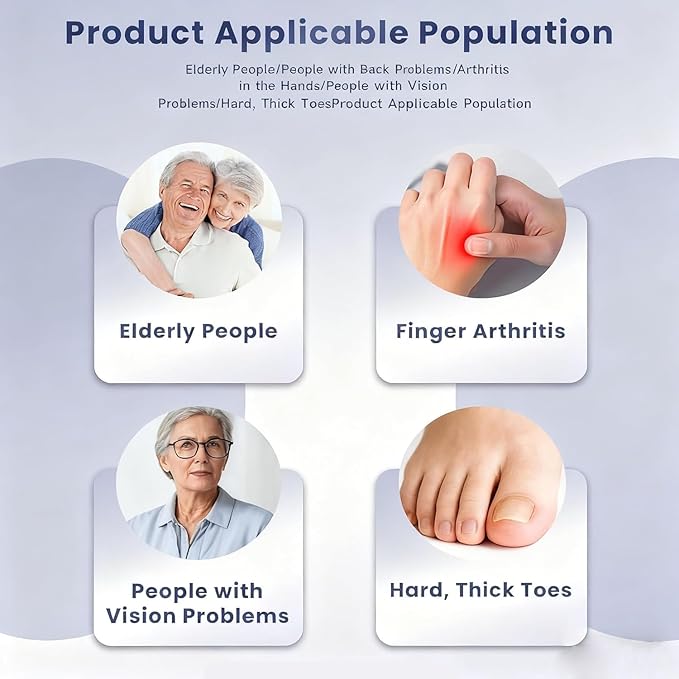 Product Applicable Population

Elderly People/People with Back Problems/Arthritis in the Hands/People with Vision Problems/Hard, Thick ToesProduct Applicable Population

Elderly People

Finger Arthritis

People with Vision Problems

Hard, Thick Toes